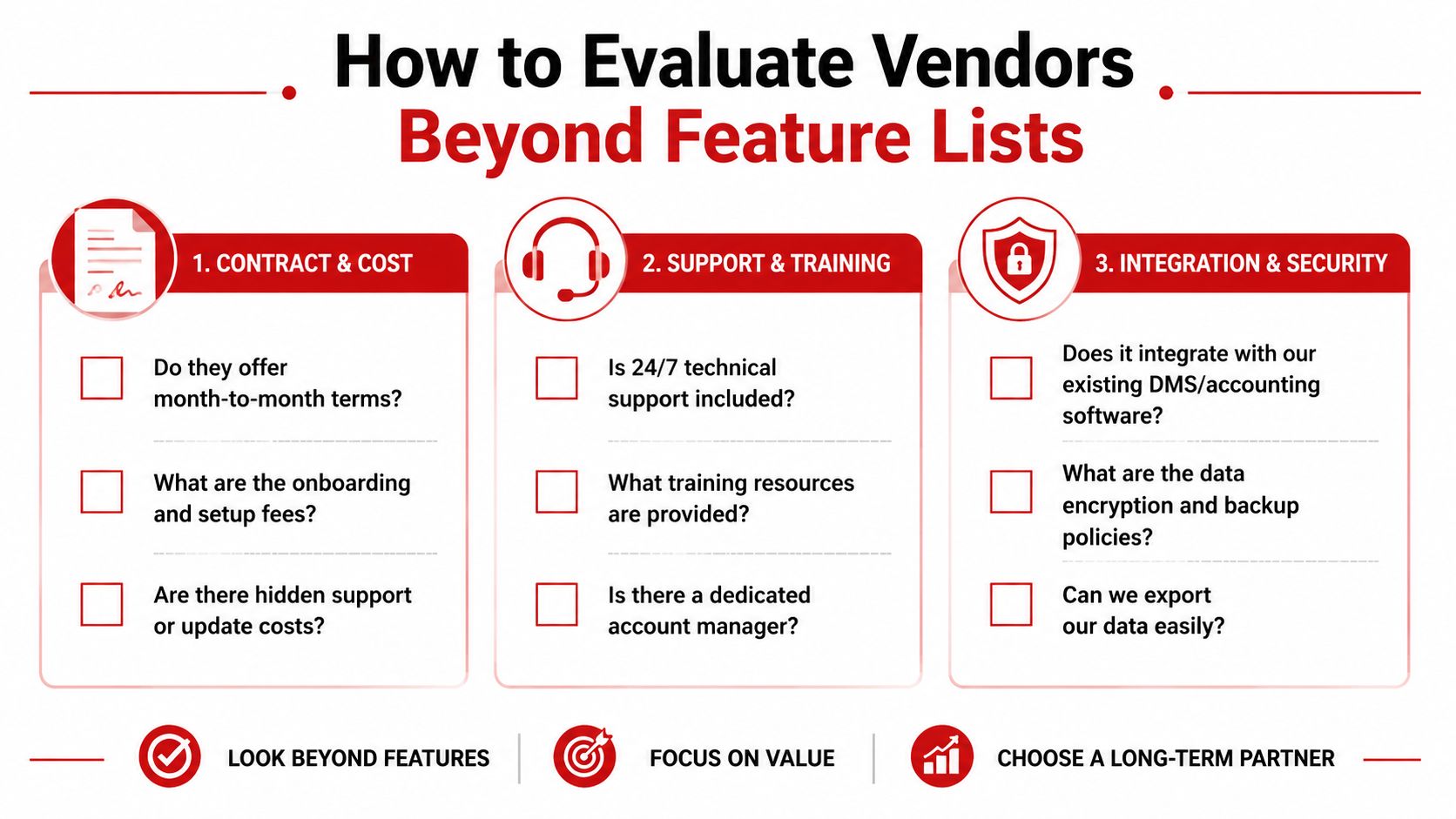 How to Evaluate Vendors
Beyond Feature Lists

1. CONTRACT & COST

Do they offer month-to-month terms?

What are the onboarding and setup fees?

Are there hidden support or update costs?

2. SUPPORT & TRAINING

Is 24/7 technical support included?

What training resources are provided?

Is there a dedicated account manager?

3. INTEGRATION & SECURITY

Does it integrate with our existing DMS/accounting software?

What are the data encryption and backup policies?

Can we export our data easily?

LOOK BEYOND FEATURES

FOCUS ON VALUE

CHOOSE A LONG-TERM PARTNER